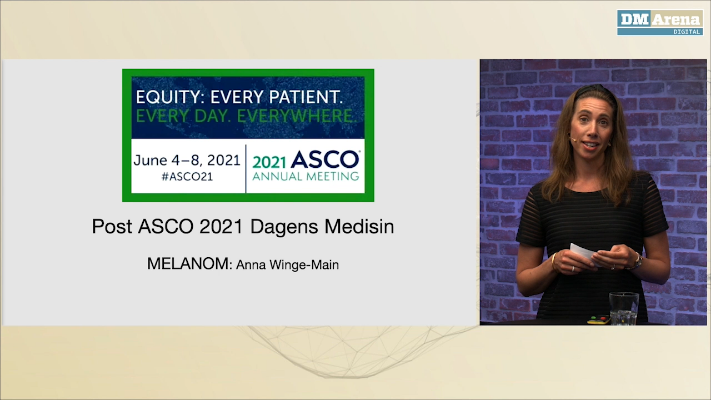 DM Arena
DIGITAL

EQUITY: EVERY PATIENT.
EVERY DAY. EVERYWHERE.

June 4–8, 2021
#ASCO21

2021 ASCO
ANNUAL MEETING

Post ASCO 2021 Dagens Medisin

MELANOM: Anna Winge-Main